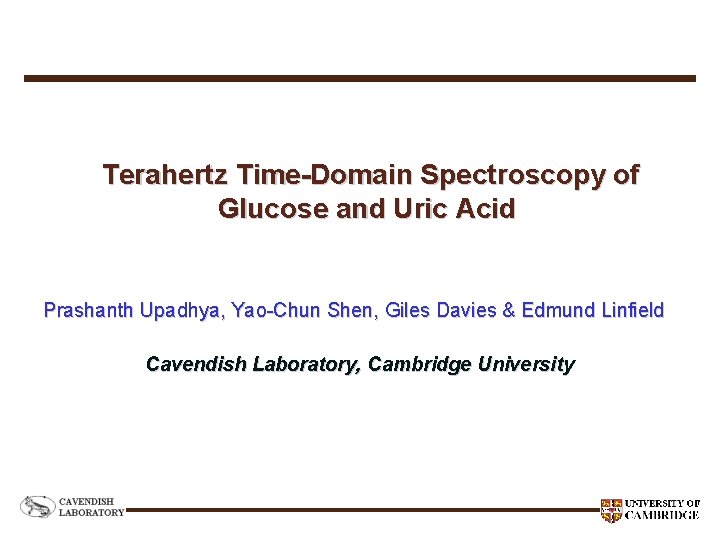 Terahertz Time-Domain Spectroscopy of Glucose and Uric Acid

Prashanth Upadhya, Yao-Chun Shen, Giles Davies & Edmund Linfield

Cavendish Laboratory, Cambridge University

CAVENDISH LABORATORY

UNIVERSITY OF CAMBRIDGE